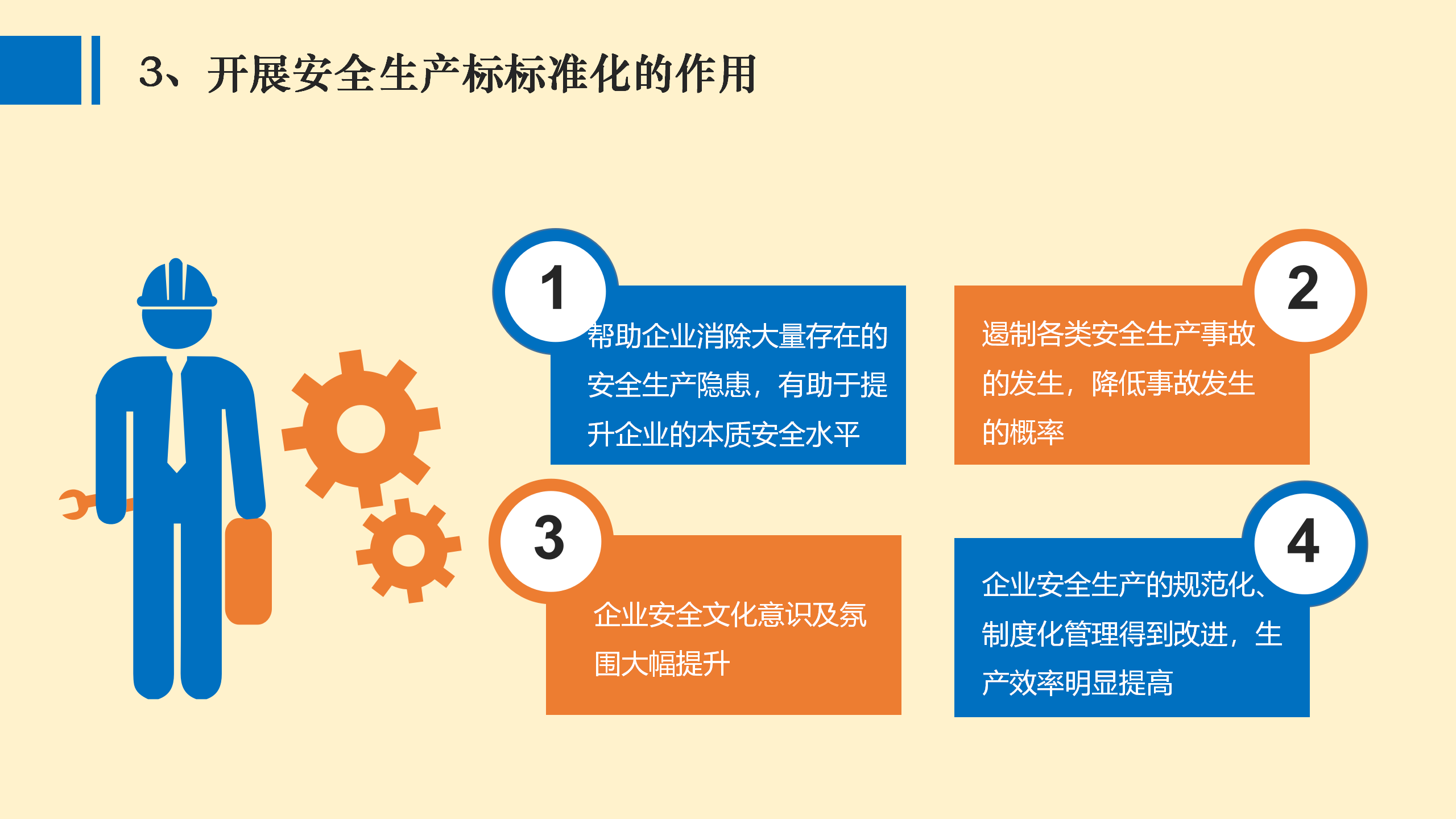 3、开展安全生产标标准化的作用

1
帮助企业消除大量存在的安全生产隐患，有助于提升企业的本质安全水平

2
遏制各类安全生产事故的发生，降低事故发生的概率

3
企业安全文化意识及氛围大幅提升

4
企业安全生产的规范化、制度化管理得到改进，生产效率明显提高